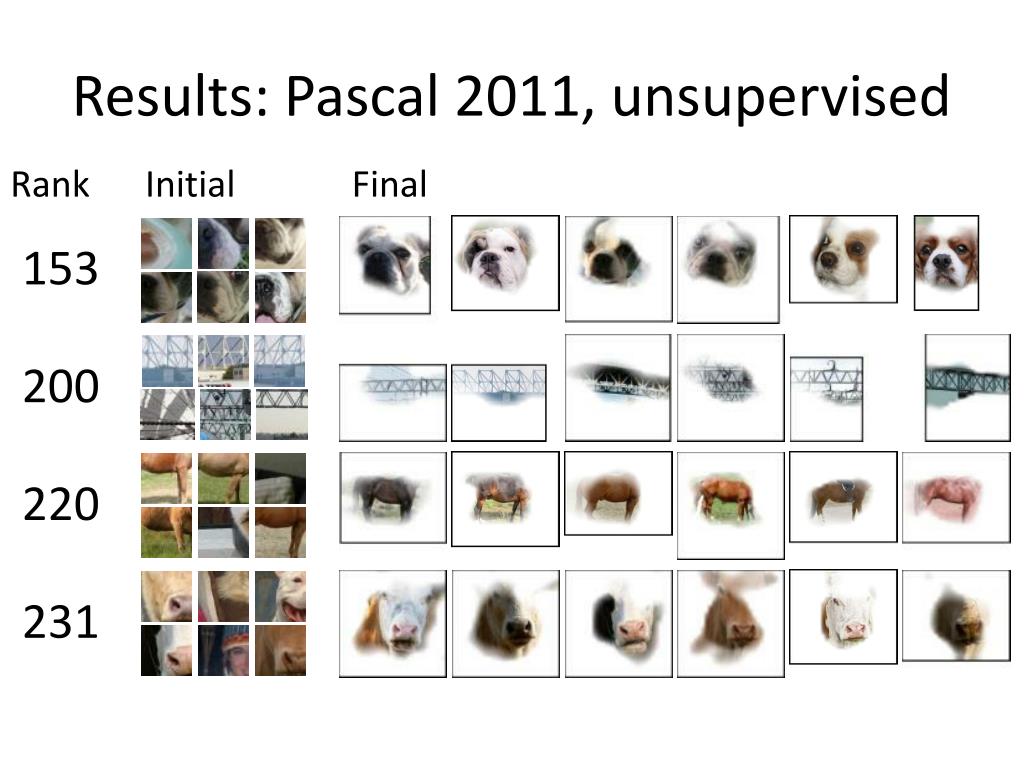 Results: Pascal 2011, unsupervised

Rank Initial Final

153

200

220

231